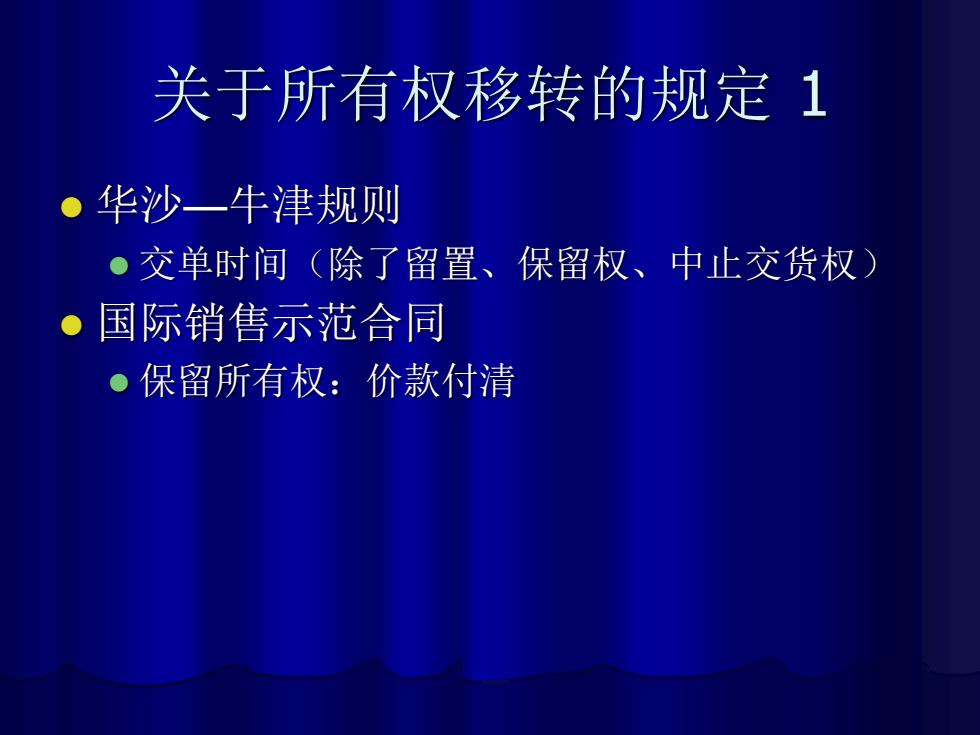 关于所有权移转的规定 1

华沙—牛津规则

交单时间（除了留置、保留权、中止交货权）

国际销售示范合同

保留所有权：价款付清